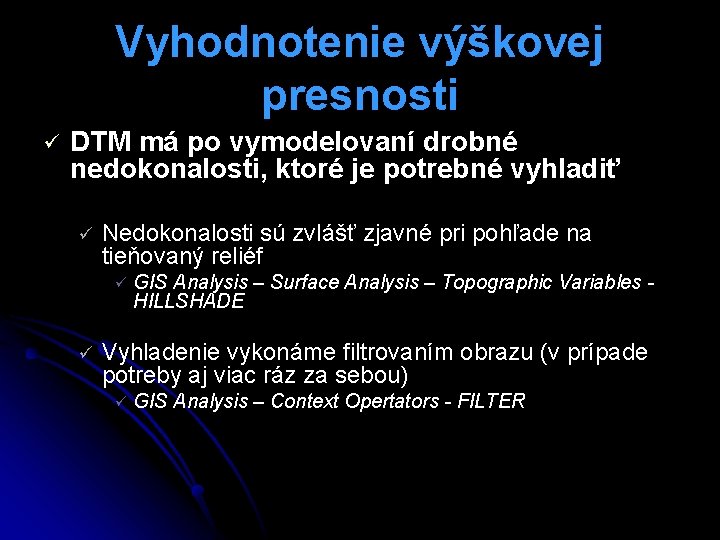 Vyhodnotenie výškovej presnosti

✓ DTM má po vymodelovaní drobné nedokonalosti, ktoré je potrebné vyhladiť

✓ Nedokonalosti sú zvlášť zjavné pri pohľade na tieňovaný reliéf
✓ GIS Analysis – Surface Analysis – Topographic Variables - HILLSHADE

✓ Vyhladenie vykonáme filtrovaním obrazu (v prípade potreby aj viac ráz za sebou)
✓ GIS Analysis – Context Opertators - FILTER